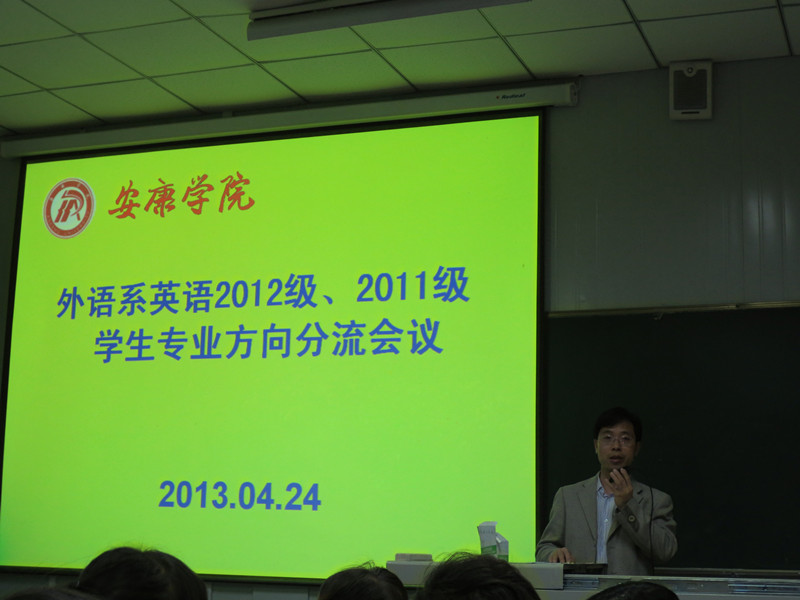 安康学院

外语系英语2012级、2011级
学生专业方向分流会议

2013.04.24